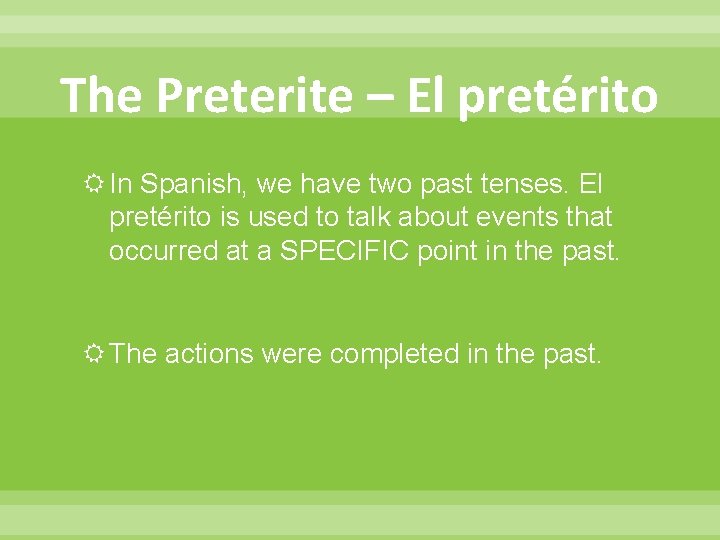 The Preterite – El pretérito

In Spanish, we have two past tenses. El pretérito is used to talk about events that occurred at a SPECIFIC point in the past.

The actions were completed in the past.